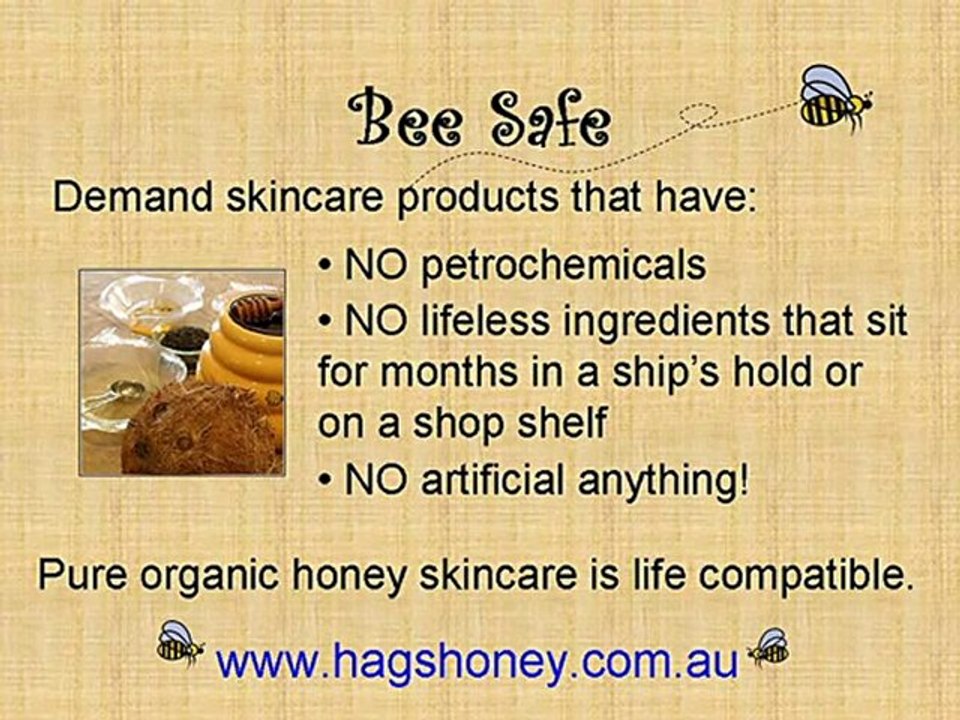 Bee Safe

Demand skincare products that have:

• NO petrochemicals

• NO lifeless ingredients that sit for months in a ship's hold or on a shop shelf

• NO artificial anything!

Pure organic honey skincare is life compatible.

www.hagshoney.com.au